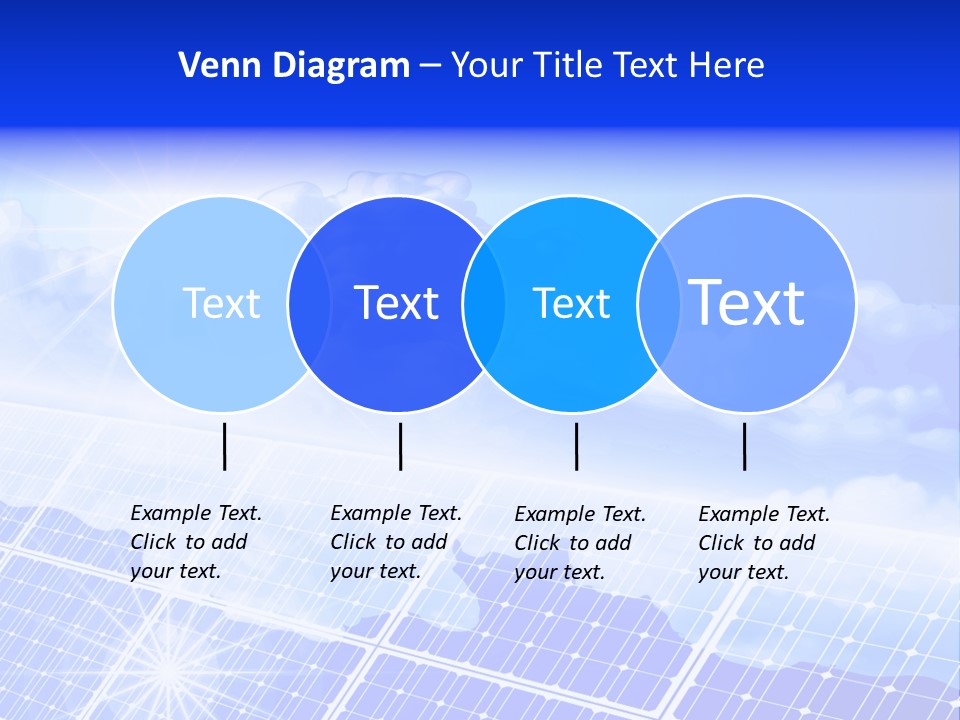 Venn Diagram – Your Title Text Here

Text

Text

Text

Text

Example Text. Click to add your text.

Example Text. Click to add your text.

Example Text. Click to add your text.

Example Text. Click to add your text.